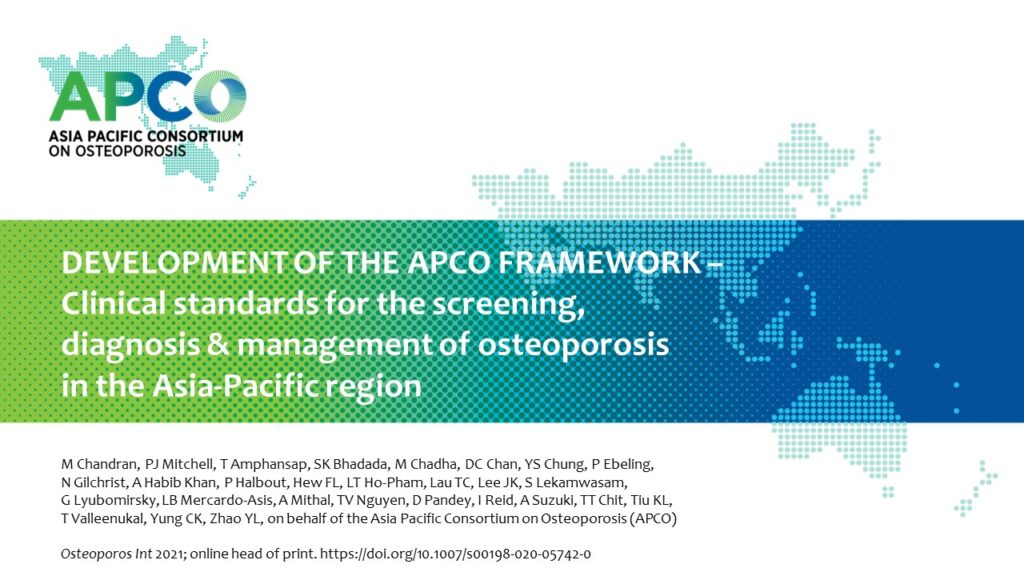 APCO
ASIA PACIFIC CONSORTIUM ON OSTEOPOROSIS

DEVELOPMENT OF THE APCO FRAMEWORK – Clinical standards for the screening, diagnosis & management of osteoporosis in the Asia-Pacific region

M Chandran, PJ Mitchell, T Amphansap, SK Bhadada, M Chadha, DC Chan, YS Chung, P Ebeling, N Gilchrist, A Habib Khan, P Halbout, Hew FL, LT Ho-Pham, Lau TC, Lee JK, S Lekamwasam, G Lyubomirsky, LB Mercardo-Asis, A Mithal, TV Nguyen, D Pandey, I Reid, A Suzuki, TT Chit, Tiu KL, T Valleenukal, Yung CK, Zhao YL, on behalf of the Asia Pacific Consortium on Osteoporosis (APCO)

Osteoporos Int 2021; online head of print. https://doi.org/10.1007/s00198-020-05742-0